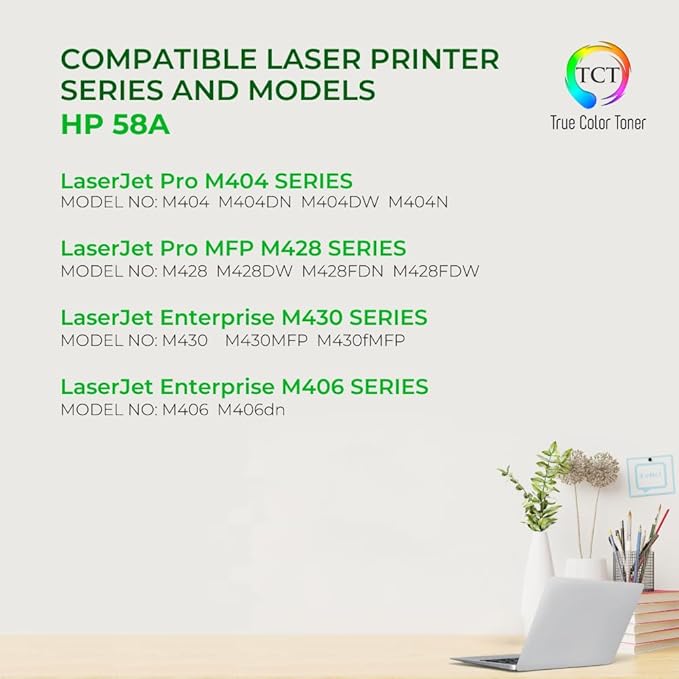 COMPATIBLE LASER PRINTER SERIES AND MODELS
HP 58A

TCT
True Color Toner

LaserJet Pro M404 SERIES
MODEL NO: M404 M404DN M404DW M404N

LaserJet Pro MFP M428 SERIES
MODEL NO: M428 M428DW M428FDN M428FDW

LaserJet Enterprise M430 SERIES
MODEL NO: M430 M430MFP M430fMFP

LaserJet Enterprise M406 SERIES
MODEL NO: M406 M406dn